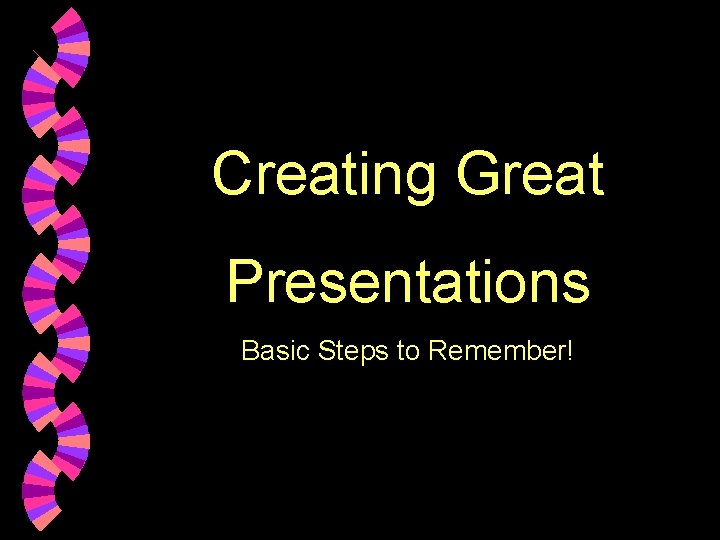 Creating Great Presentations

Basic Steps to Remember!